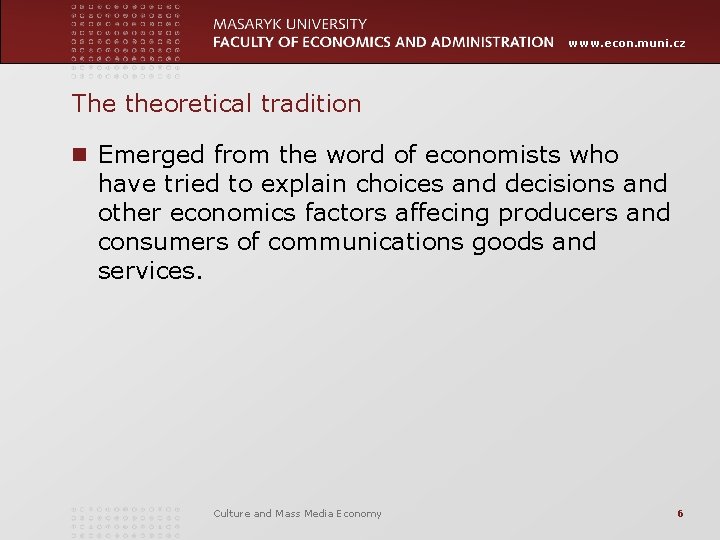 MASARYK UNIVERSITY
FACULTY OF ECONOMICS AND ADMINISTRATION www.econ.muni.cz

The theoretical tradition

Emerged from the word of economists who have tried to explain choices and decisions and other economics factors affecing producers and consumers of communications goods and services.

Culture and Mass Media Economy

6